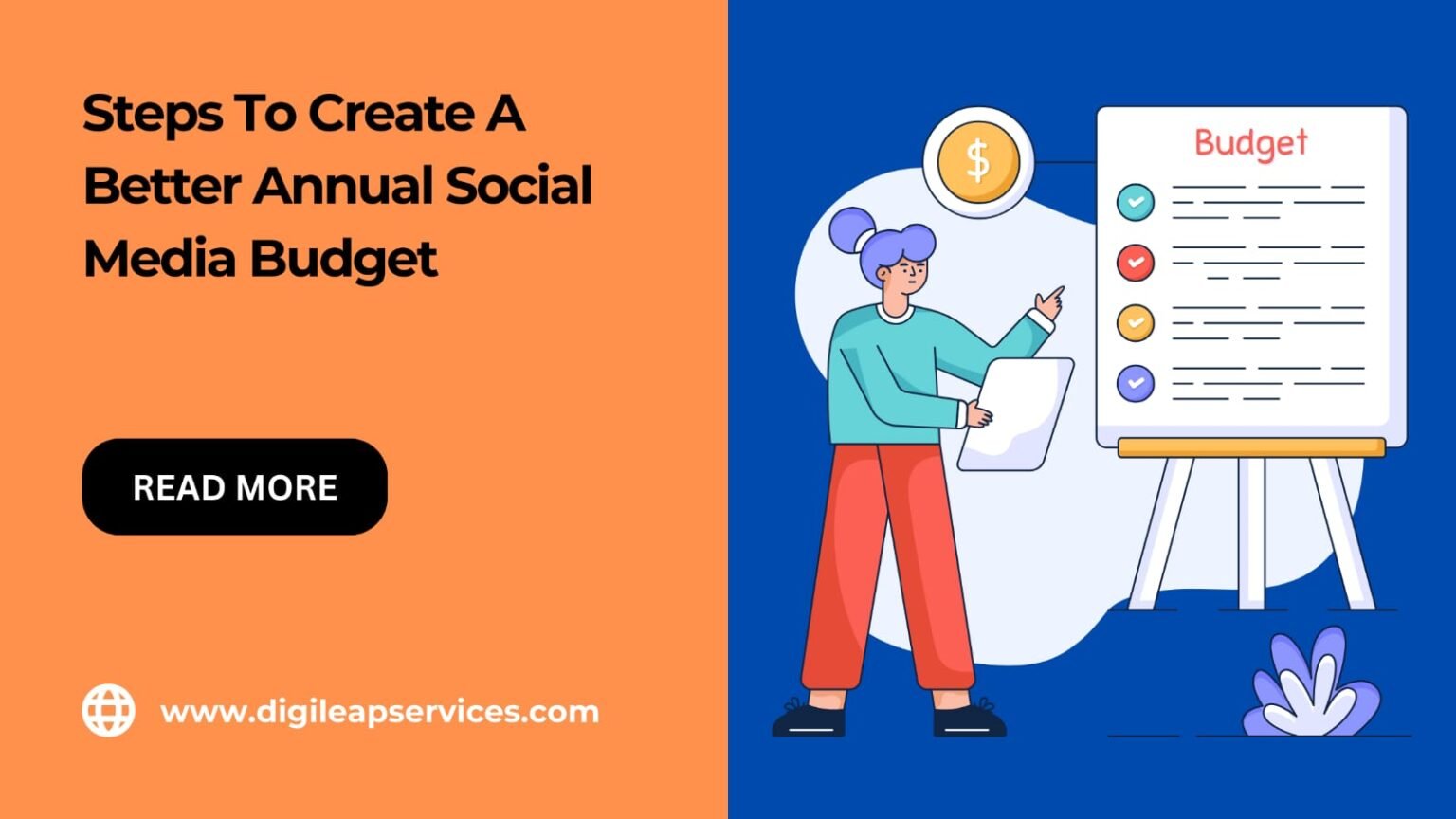 Steps To Create A Better Annual Social Media Budget

READ MORE

www.digileapservices.com

$

Budget